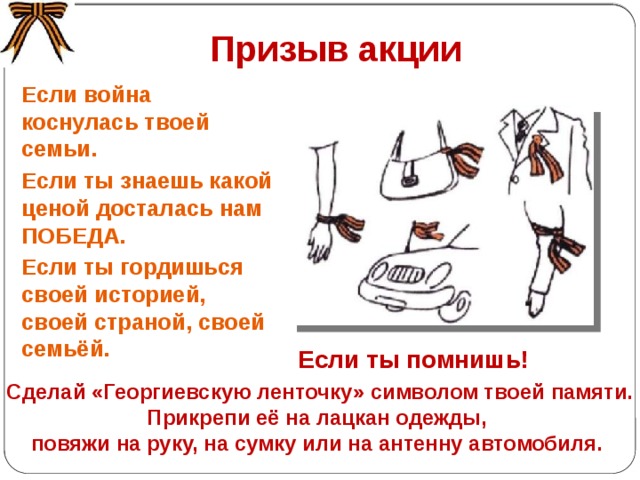 Призыв акции

Если война коснулась твоей семьи.

Если ты знаешь какой ценой досталась нам ПОБЕДА.

Если ты гордишься своей историей, своей страной, своей семьёй.

Если ты помнишь!

Сделай «Георгиевскую ленточку» символом твоей памяти.
Прикрепи её на лацкан одежды,
повяжи на руку, на сумку или на антенну автомобиля.